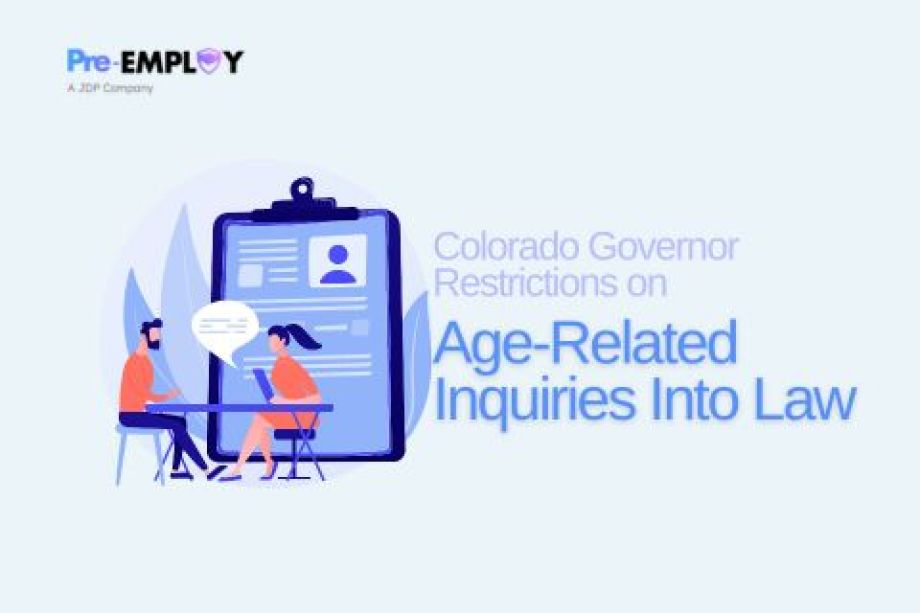 Pre-EMPLOY
A JDP Company

Colorado Governor Restrictions on
Age-Related Inquiries Into Law